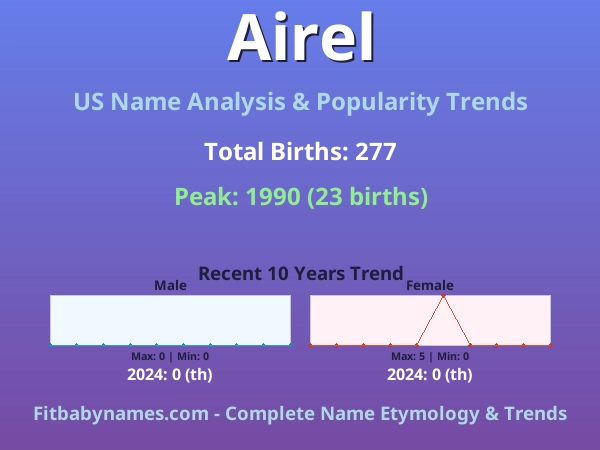 Airel

US Name Analysis & Popularity Trends

Total Births: 277

Peak: 1990 (23 births)

Recent 10 Years Trend

Male

Max: 0 | Min: 0

2024: 0 (th)

Female

Max: 5 | Min: 0

2024: 0 (th)

Fitbabynames.com - Complete Name Etymology & Trends